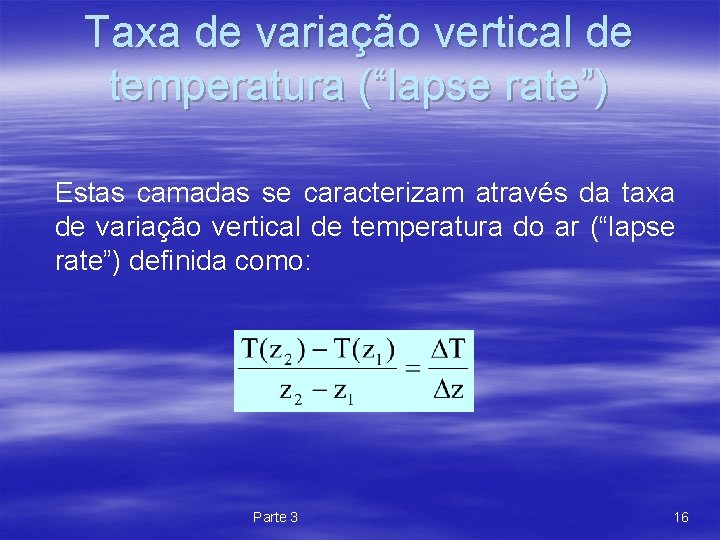 Taxa de variação vertical de temperatura (“lapse rate”)

Estas camadas se caracterizam através da taxa de variação vertical de temperatura do ar (“lapse rate”) definida como:

$\frac{T(z_2) - T(z_1)}{z_2 - z_1} = \frac{\Delta T}{\Delta z}$

Parte 3

16